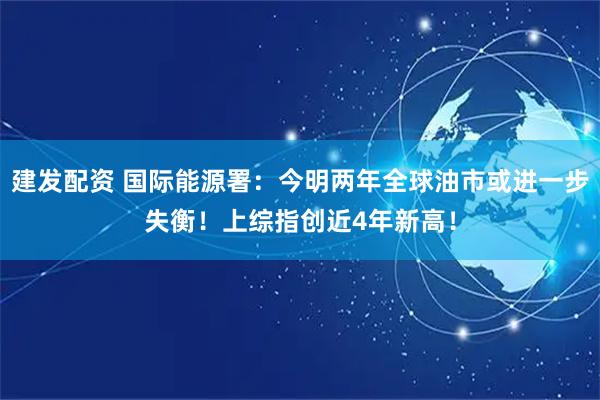 建发配资 国际能源署：今明两年全球油市或进一步失衡！上综指创近4年新高！